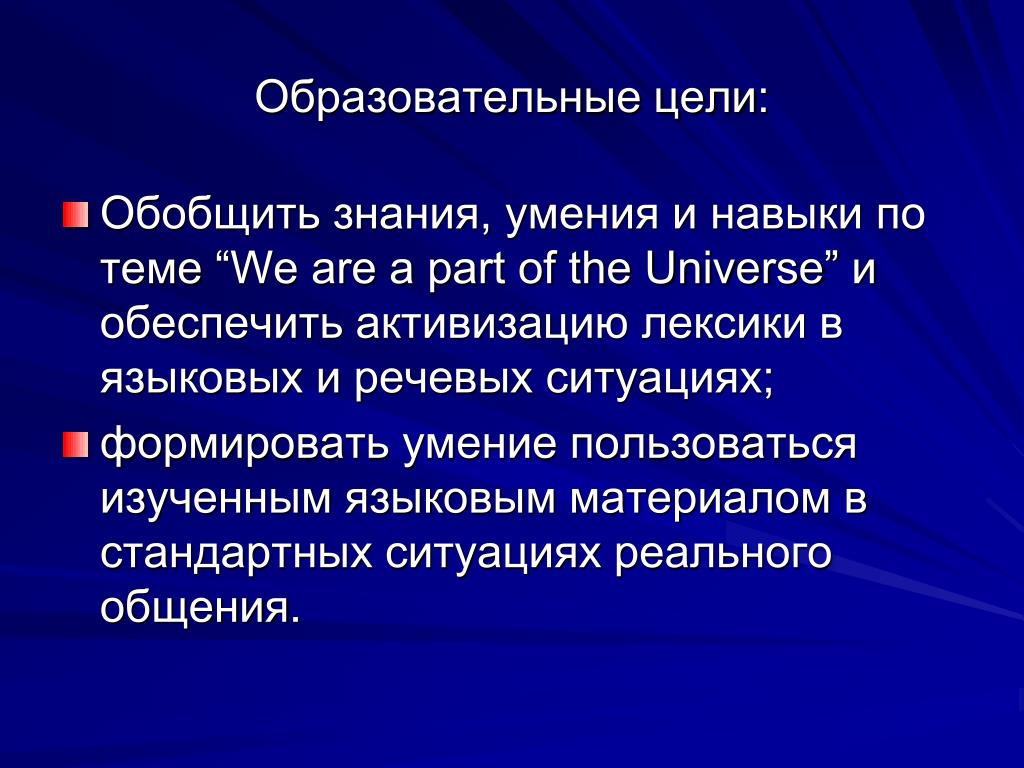 Образовательные цели:

Обобщить знания, умения и навыки по теме “We are a part of the Universe” и обеспечить активизацию лексики в языковых и речевых ситуациях;

формировать умение пользоваться изученным языковым материалом в стандартных ситуациях реального общения.